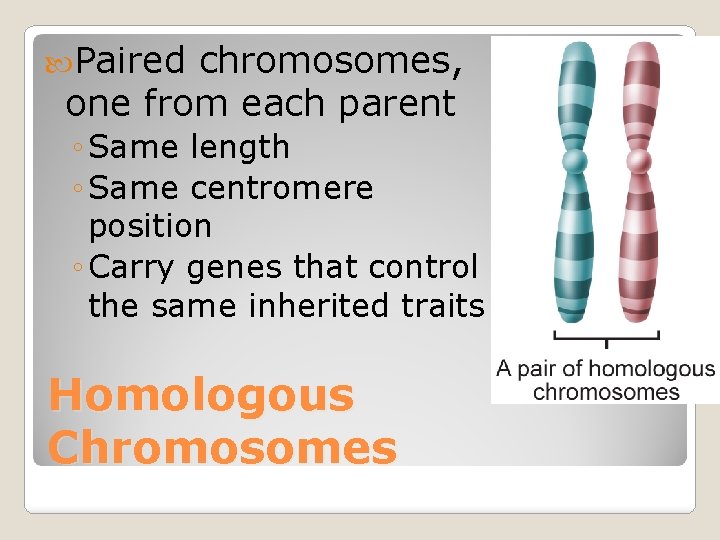 Paired chromosomes, one from each parent

◦ Same length
◦ Same centromere position
◦ Carry genes that control the same inherited traits

A pair of homologous chromosomes

Homologous Chromosomes